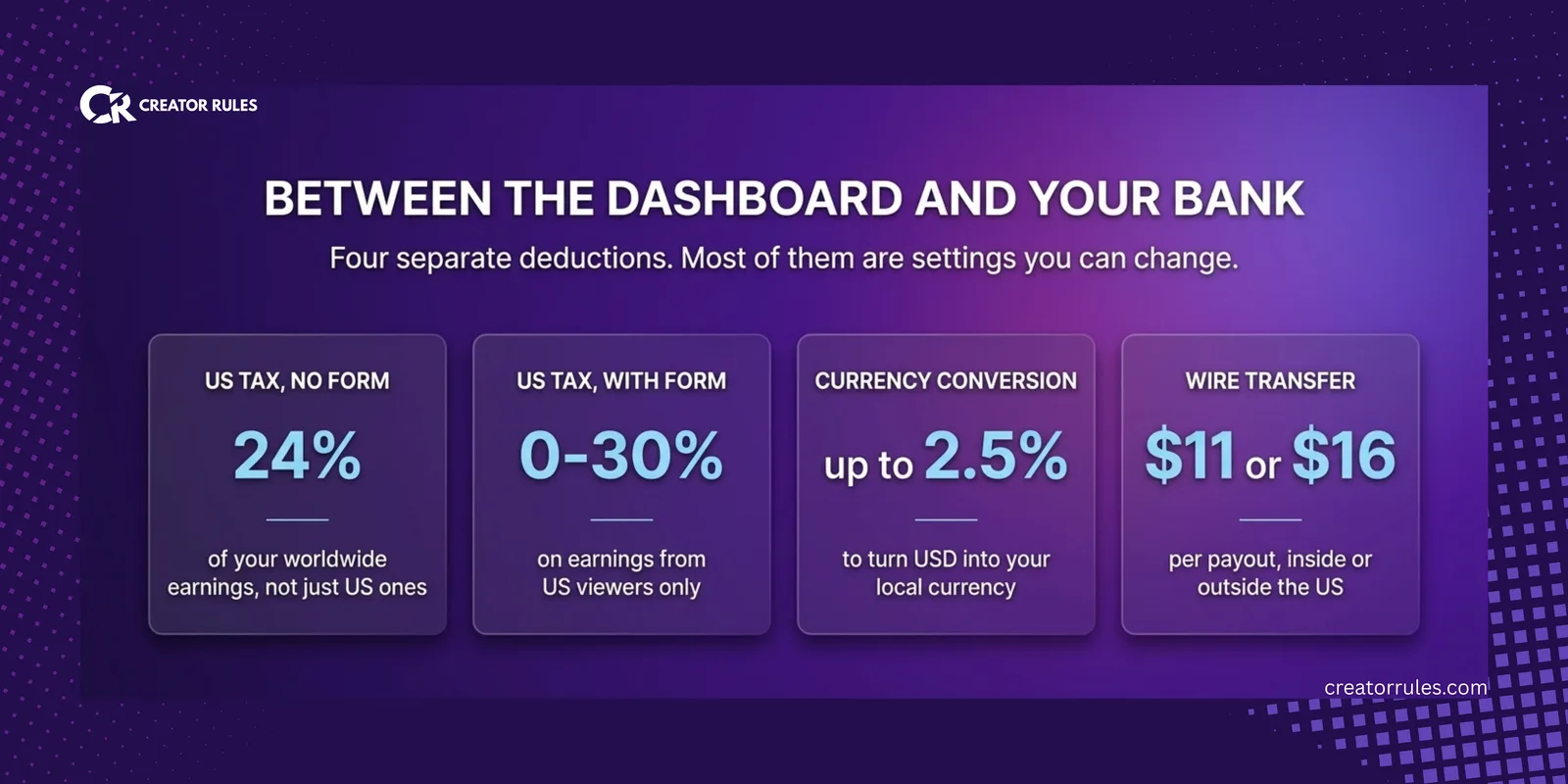 CREATOR RULES

BETWEEN THE DASHBOARD AND YOUR BANK

Four separate deductions. Most of them are settings you can change.

US TAX, NO FORM

24%

of your worldwide earnings, not just US ones

US TAX, WITH FORM

0-30%

on earnings from US viewers only

CURRENCY CONVERSION

up to 2.5%

to turn USD into your local currency

WIRE TRANSFER

$11 or $16

per payout, inside or outside the US

creatorrules.com